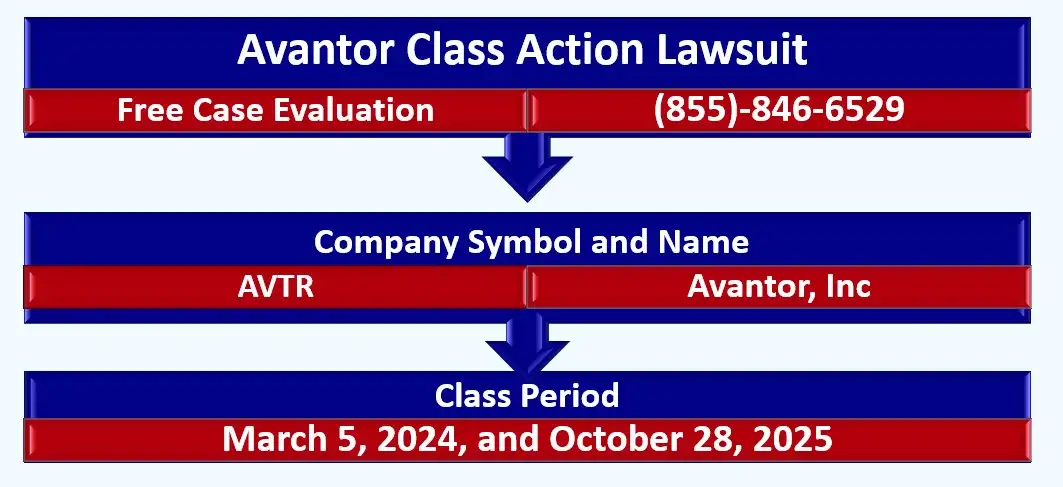 Avantor Class Action Lawsuit

Free Case Evaluation

(855)-846-6529

Company Symbol and Name

AVTR

Avantor, Inc

Class Period

March 5, 2024, and October 28, 2025